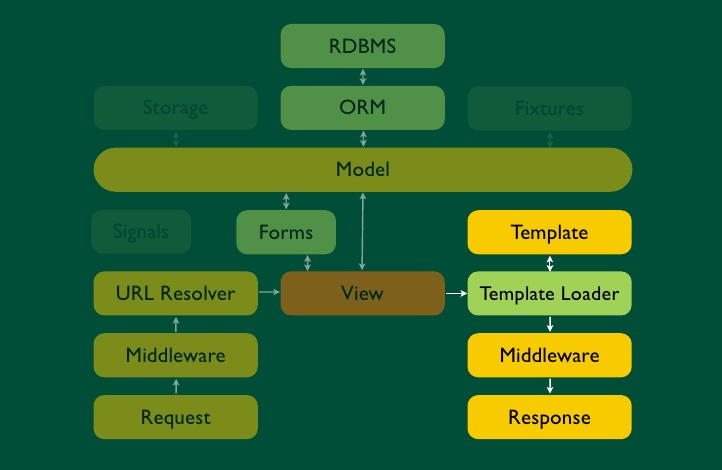 RDBMS

Storage

ORM

Fixtures

Model

Signals

Forms

Template

URL Resolver

View

Template Loader

Middleware

Middleware

Request

Response